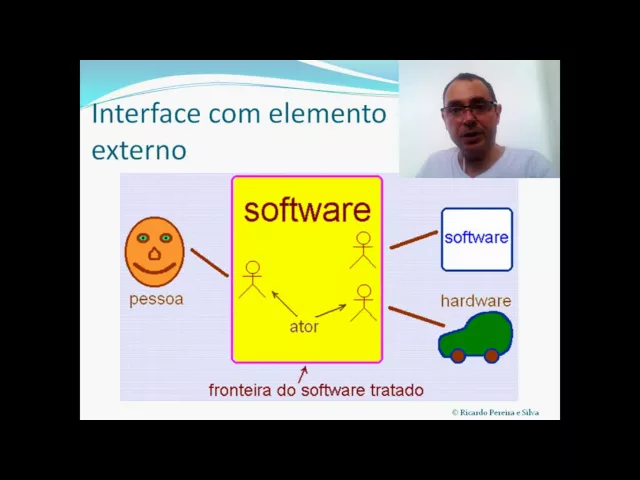 Interface com elemento externo

software

pessoa

ator

software

hardware

fronteira do software tratado

© Ricardo Pereira e Silva